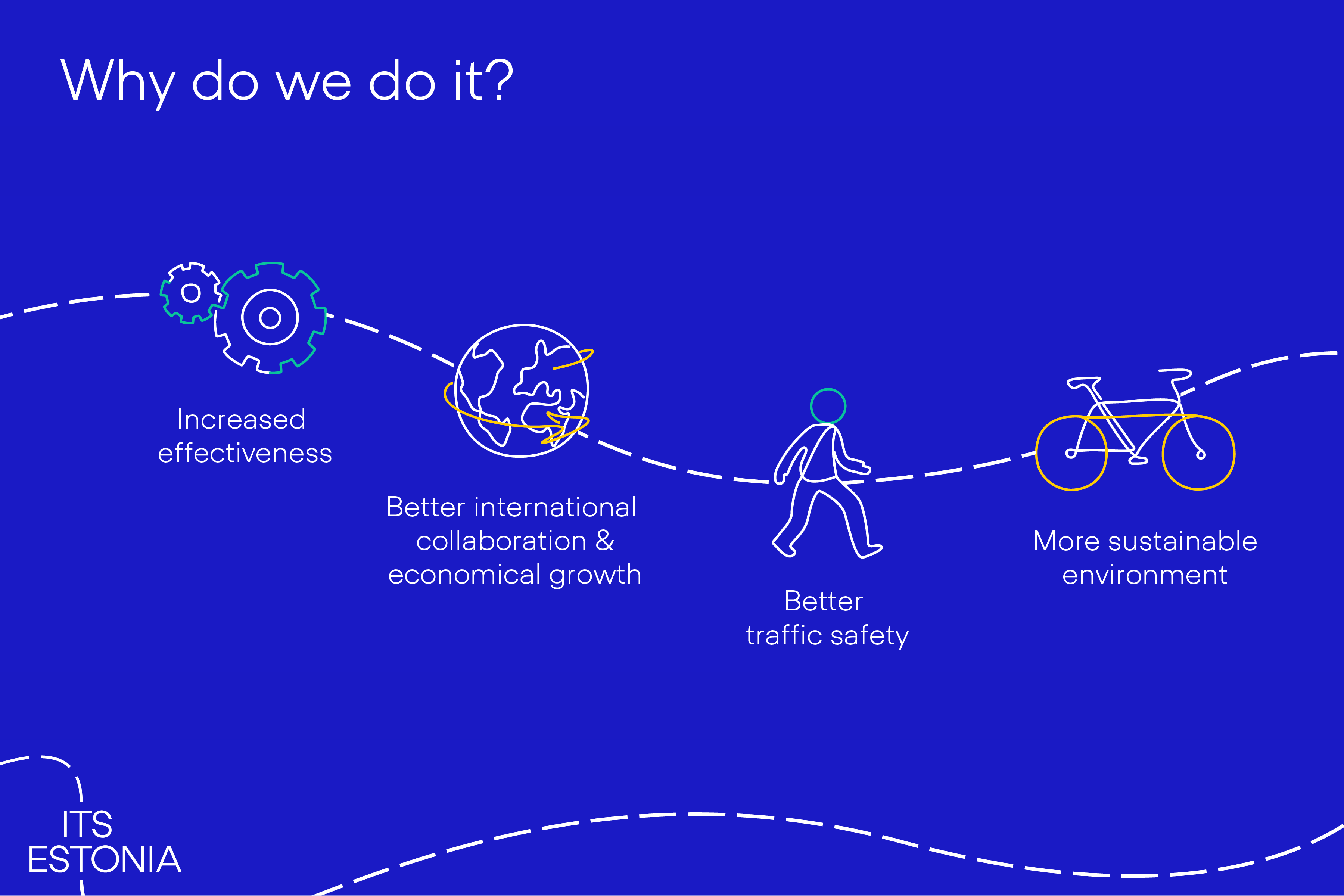 Why do we do it?

Increased effectiveness

Better international collaboration & economical growth

Better traffic safety

More sustainable environment

ITS ESTONIA